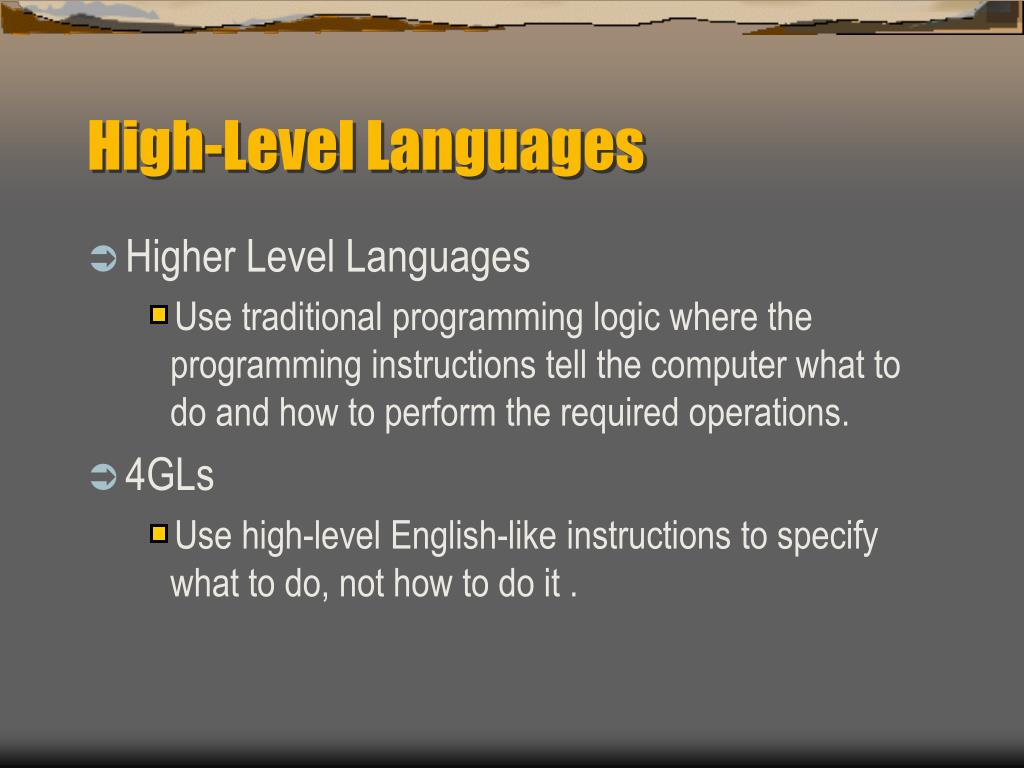 High-Level Languages

Higher Level Languages

Use traditional programming logic where the programming instructions tell the computer what to do and how to perform the required operations.

4GLs

Use high-level English-like instructions to specify what to do, not how to do it .